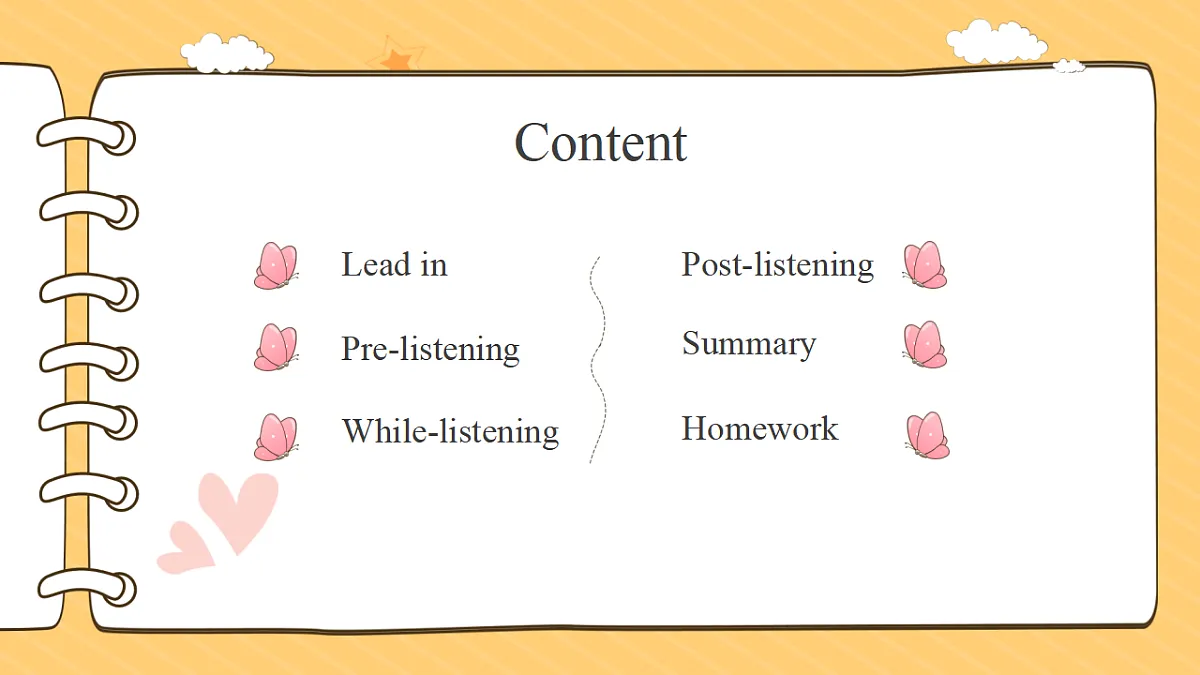 Content

Lead in

Pre-listening

While-listening

Post-listening

Summary

Homework